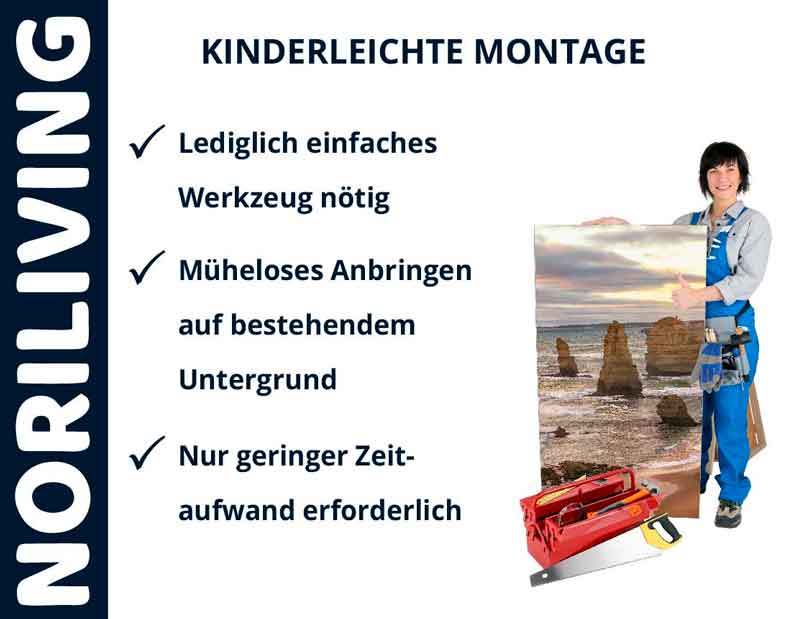 NORILIVING

KINDERLEICHTE MONTAGE

✓ Lediglich einfaches Werkzeug nötig

✓ Müheloses Anbringen auf bestehendem Untergrund

✓ Nur geringer Zeitaufwand erforderlich